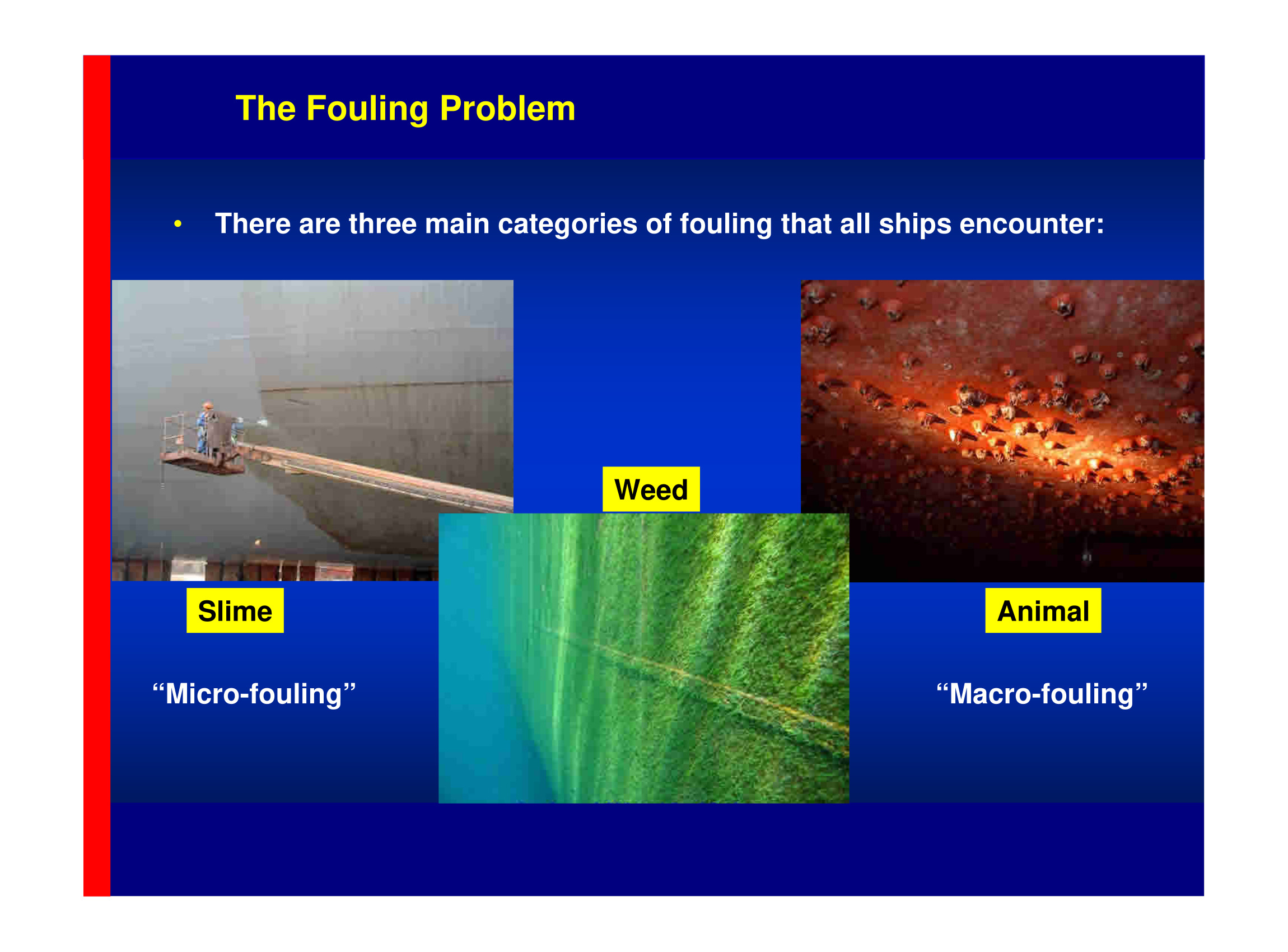 The Fouling Problem

• There are three main categories of fouling that all ships encounter:

Weed

Slime

Animal

“Micro-fouling”

“Macro-fouling”